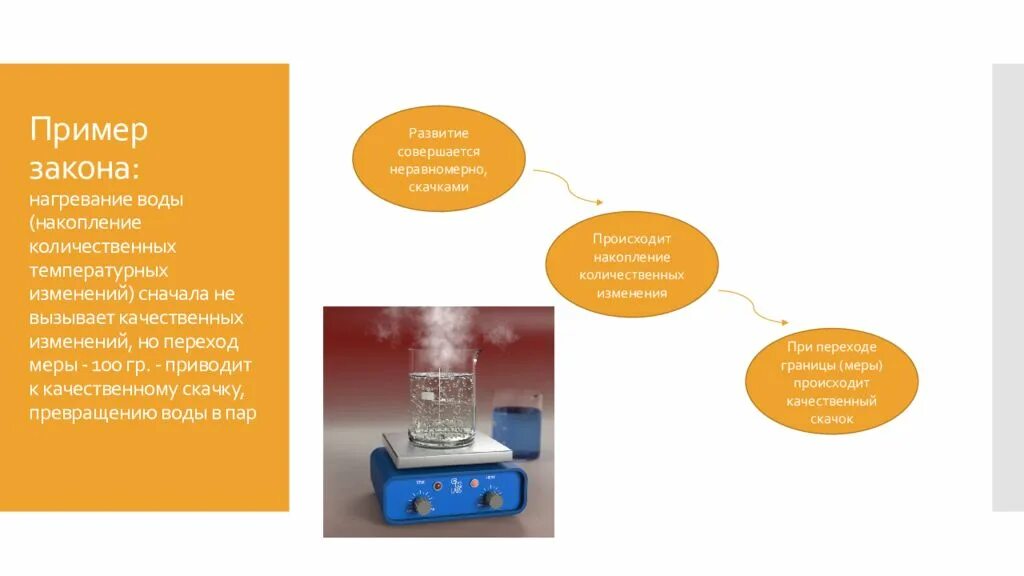 Пример закона:

нагревание воды (накопление количественных температурных изменений) сначала не вызывает качественных изменений, но переход меры - 100 гр. - приводит к качественному скачку, превращению воды в пар

Развитие совершается неравномерно, скачками

Происходит накопление количественных изменения

При переходе границы (меры) происходит качественный скачок